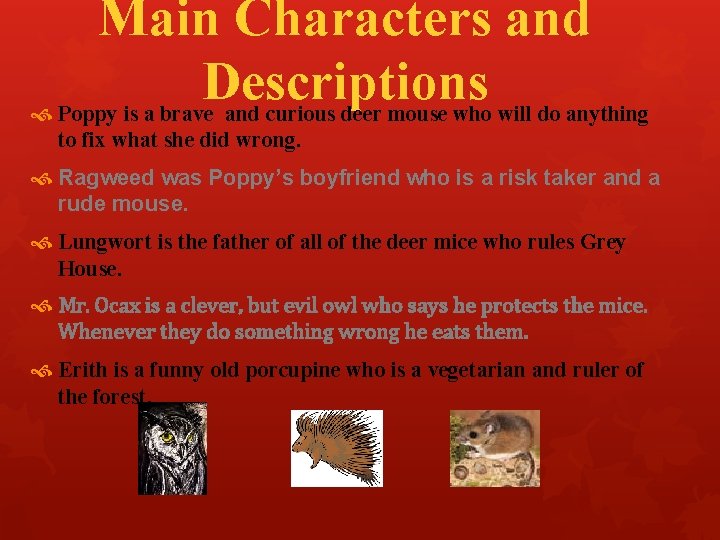 Main Characters and Descriptions

Poppy is a brave and curious deer mouse who will do anything to fix what she did wrong.

Ragweed was Poppy's boyfriend who is a risk taker and a rude mouse.

Lungwort is the father of all of the deer mice who rules Grey House.

Mr. Ocax is a clever, but evil owl who says he protects the mice. Whenever they do something wrong he eats them.

Erith is a funny old porcupine who is a vegetarian and ruler of the forest.